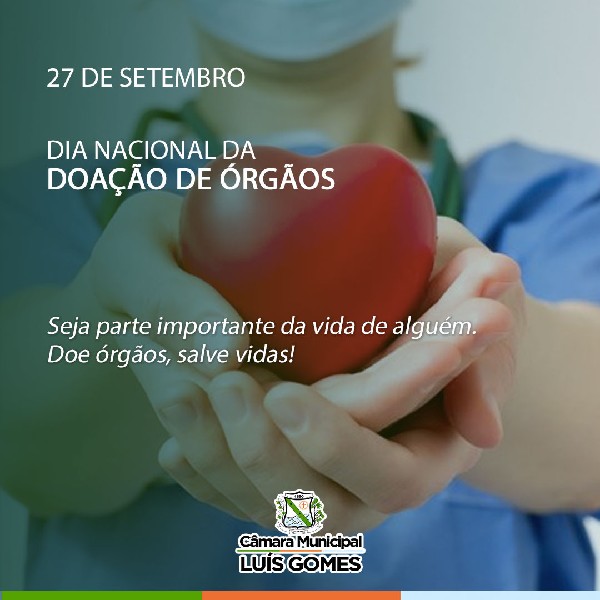 27 DE SETEMBRO

DIA NACIONAL DA
DOAÇÃO DE ÓRGÃOS

Seja parte importante da vida de alguém.
Doe órgãos, salve vidas!

Câmara Municipal
LUÍS GOMES